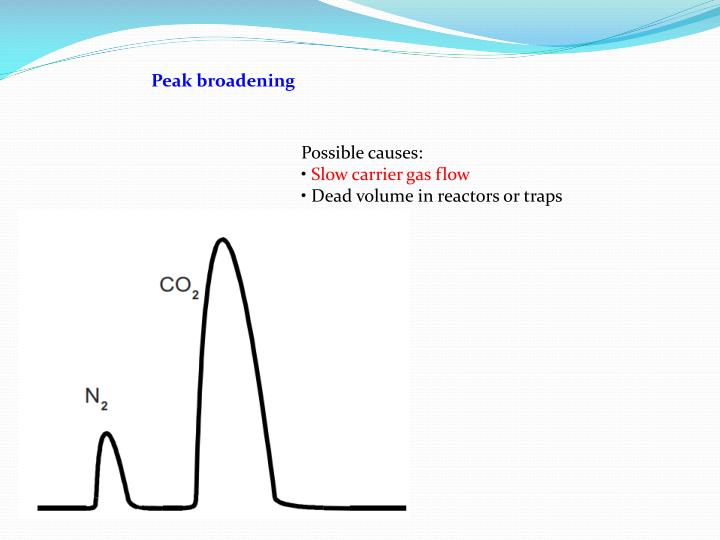 Peak broadening

Possible causes:
• Slow carrier gas flow
• Dead volume in reactors or traps

$CO_2$

$N_2$